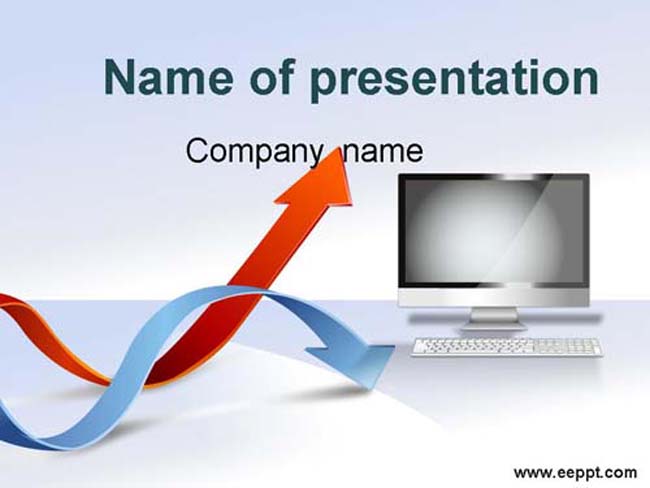 Name of presentation

Company name

www.eeppt.com